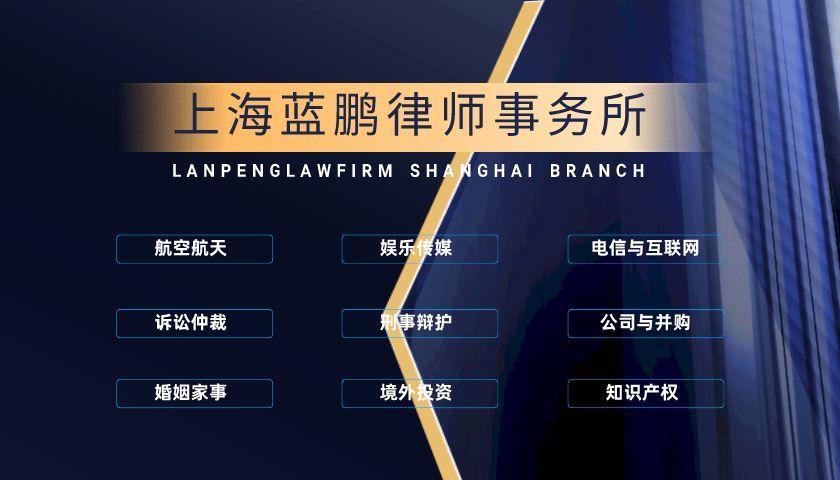 上海蓝鹏律师事务所

LANPENGLAWFIRM SHANGHAI BRANCH

航空航天

娱乐传媒

电信与互联网

诉讼仲裁

刑事辩护

公司与并购

婚姻家事

境外投资

知识产权